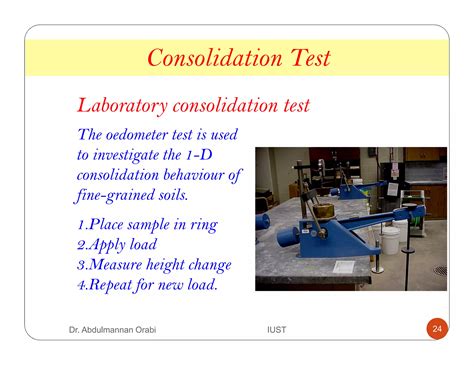 Consolidation Test

Laboratory consolidation test

The oedometer test is used to investigate the 1-D consolidation behaviour of fine-grained soils.

1.Place sample in ring
2.Apply load
3.Measure height change
4.Repeat for new load.

Dr. Abdulmannan Orabi

IUST

24